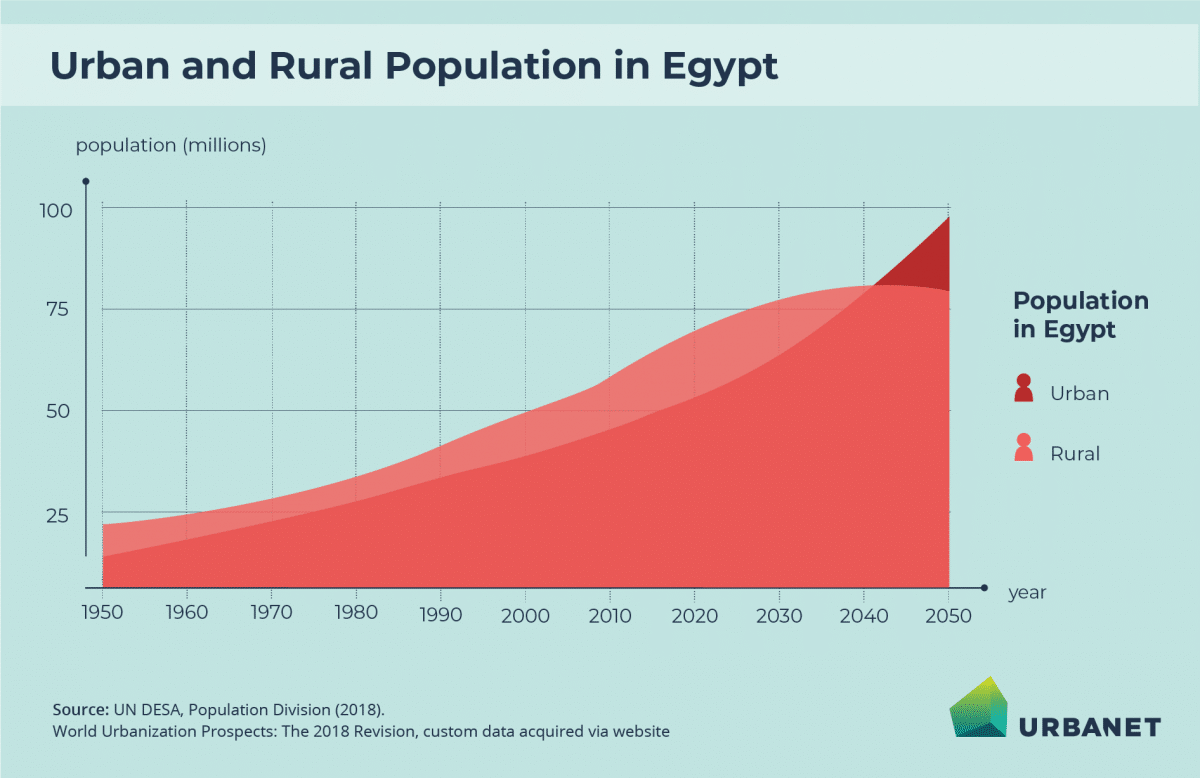 Urban and Rural Population in Egypt

population (millions)

100
75
50
25

1950 1960 1970 1980 1990 2000 2010 2020 2030 2040 2050

year

Population in Egypt

Urban

Rural

Source: UN DESA, Population Division (2018).
World Urbanization Prospects: The 2018 Revision, custom data acquired via website

URBANET